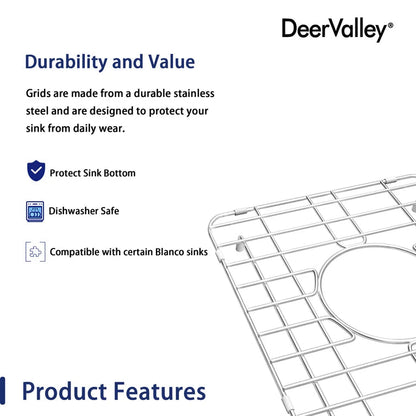 DeerValley®

Durability and Value

Grids are made from a durable stainless steel and are designed to protect your sink from daily wear.

Protect Sink Bottom

Dishwasher Safe

Compatible with certain Blanco sinks

Product Features